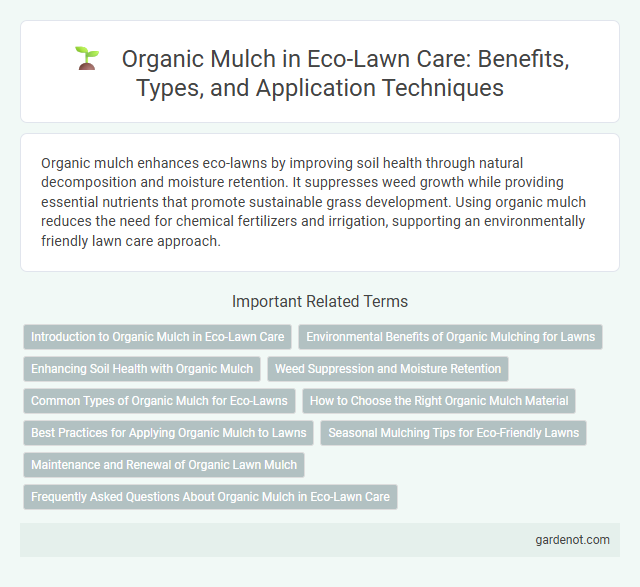 Organic Mulch in Eco-Lawn Care: Benefits, Types, and Application Techniques

Organic mulch enhances eco-lawns by improving soil health through natural decomposition and moisture retention. It suppresses weed growth while providing essential nutrients that promote sustainable grass development. Using organic mulch reduces the need for chemical fertilizers and irrigation, supporting an environmentally friendly lawn care approach.

Important Related Terms

Introduction to Organic Mulch in Eco-Lawn Care

Environmental Benefits of Organic Mulching for Lawns

Enhancing Soil Health with Organic Mulch

Weed Suppression and Moisture Retention

Common Types of Organic Mulch for Eco-Lawns

How to Choose the Right Organic Mulch Material

Best Practices for Applying Organic Mulch to Lawns

Seasonal Mulching Tips for Eco-Friendly Lawns

Maintenance and Renewal of Organic Lawn Mulch

Frequently Asked Questions About Organic Mulch in Eco-Lawn Care

gardenot.com